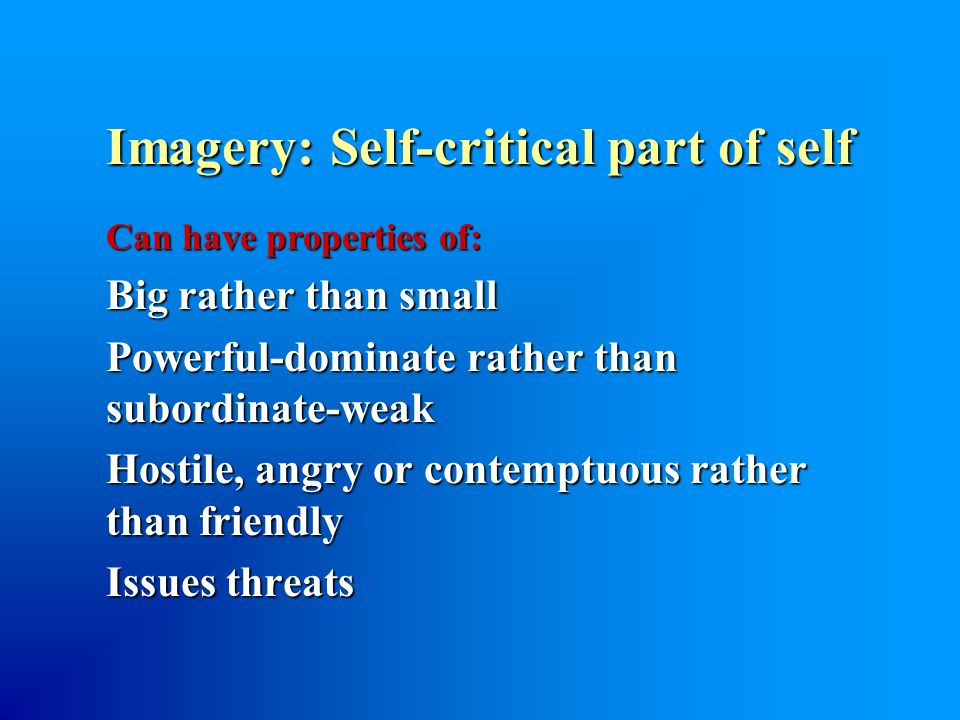 Imagery: Self-critical part of self

Can have properties of:

Big rather than small

Powerful-dominate rather than subordinate-weak

Hostile, angry or contemptuous rather than friendly

Issues threats